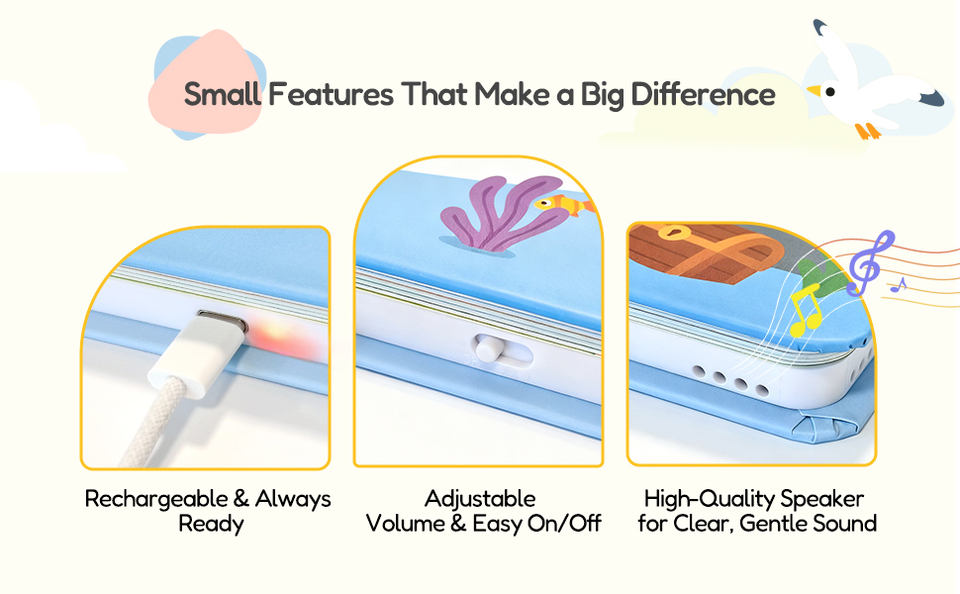 Small Features That Make a Big Difference

Rechargeable & Always Ready

Adjustable Volume & Easy On/Off

High-Quality Speaker for Clear, Gentle Sound